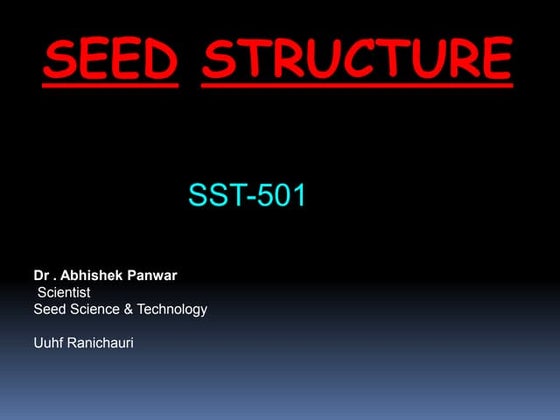 SEED STRUCTURE

SST-501

Dr . Abhishek Panwar
Scientist
Seed Science & Technology

Uuhf Ranichauri